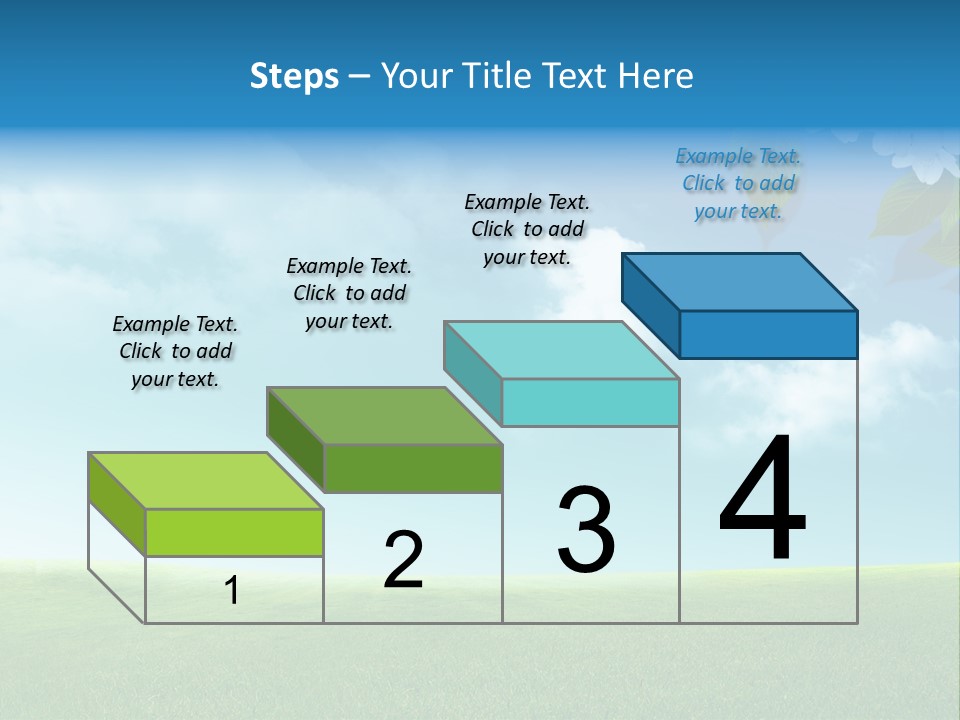 Steps – Your Title Text Here

Example Text. Click to add your text.

Example Text. Click to add your text.

Example Text. Click to add your text.

Example Text. Click to add your text.

1

2

3

4